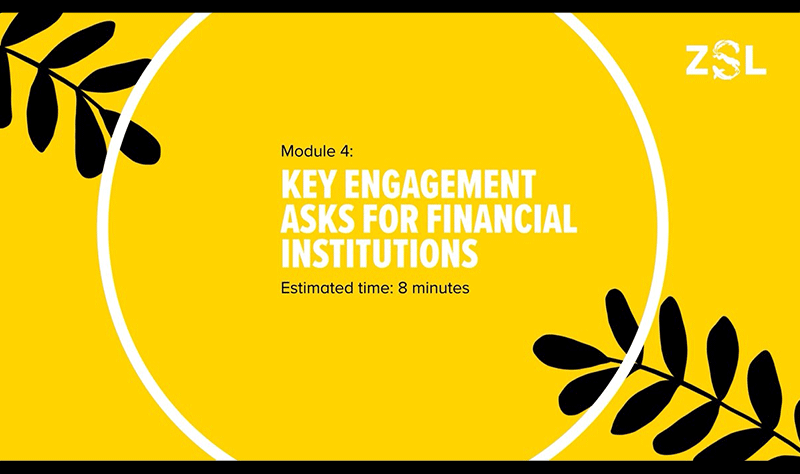 ZSL

Module 4:

KEY ENGAGEMENT ASKS FOR FINANCIAL INSTITUTIONS

Estimated time: 8 minutes